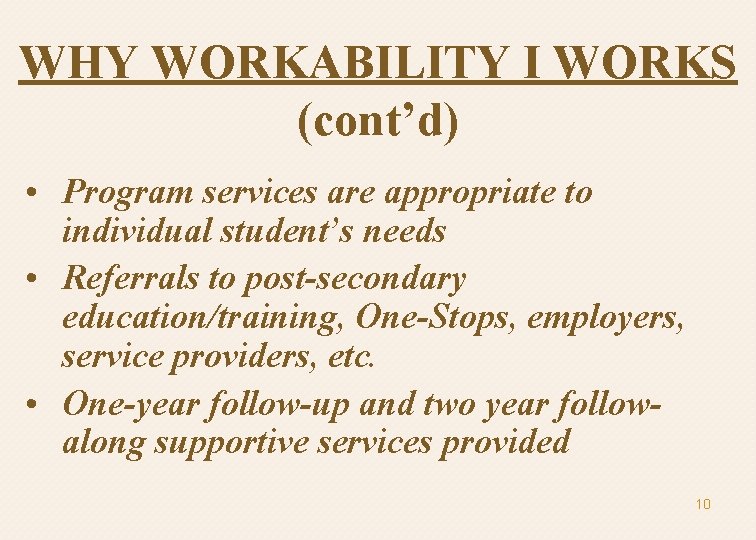 WHY WORKABILITY I WORKS (cont’d)

• Program services are appropriate to individual student’s needs
• Referrals to post-secondary education/training, One-Stops, employers, service providers, etc.
• One-year follow-up and two year follow-along supportive services provided

10